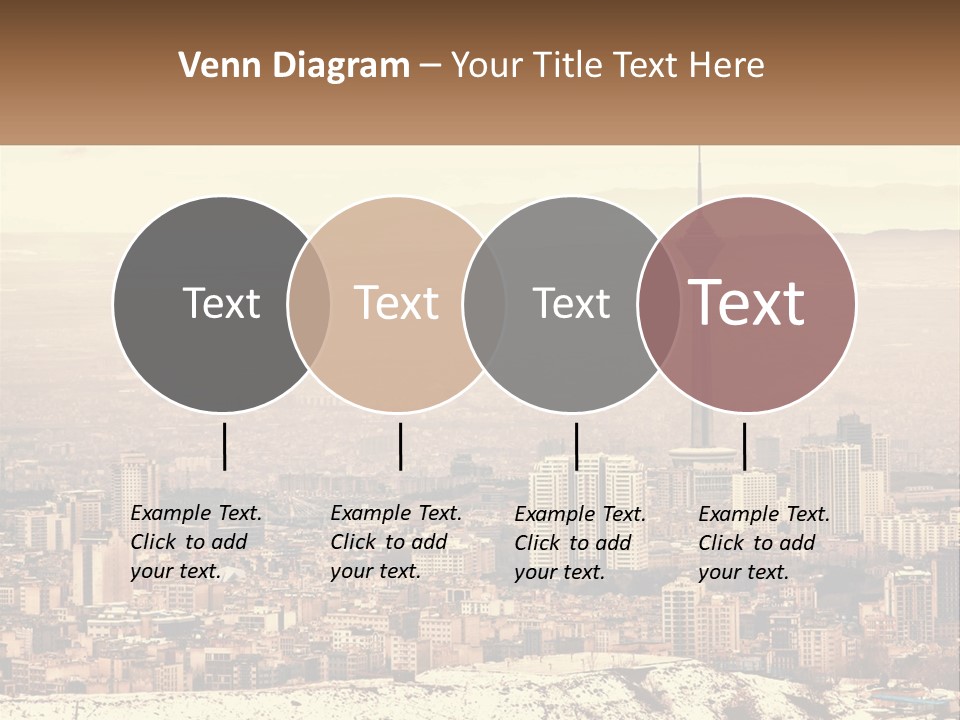 Venn Diagram – Your Title Text Here

Text

Text

Text

Text

Example Text. Click to add your text.

Example Text. Click to add your text.

Example Text. Click to add your text.

Example Text. Click to add your text.